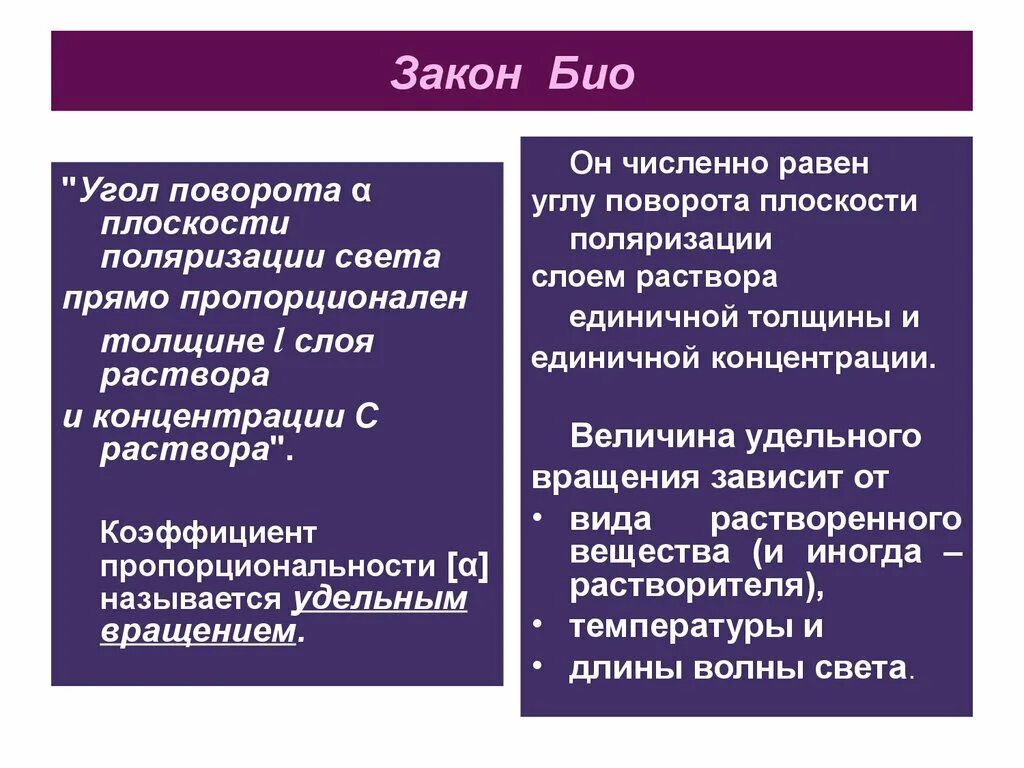 Закон Био

"Угол поворота α плоскости поляризации света прямо пропорционален толщине $l$ слоя раствора и концентрации С раствора".

Коэффициент пропорциональности [α] называется удельным вращением.

Он численно равен углу поворота плоскости поляризации слоем раствора единичной толщины и единичной концентрации.

Величина удельного вращения зависит от
• вида растворенного вещества (и иногда – растворителя),
• температуры и
• длины волны света.